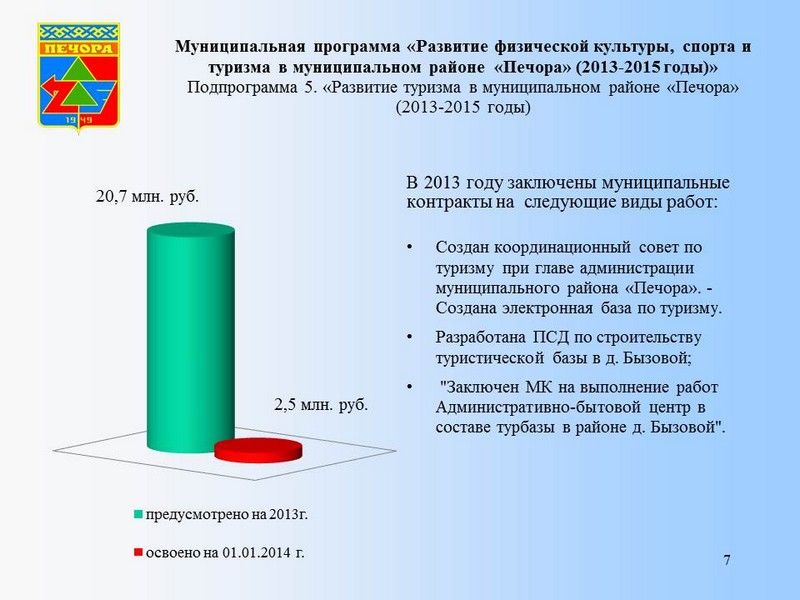 ПЕЧОРА
1949

Муниципальная программа «Развитие физической культуры, спорта и туризма в муниципальном районе «Печора» (2013-2015 годы)»
Подпрограмма 5. «Развитие туризма в муниципальном районе «Печора» (2013-2015 годы)

20,7 млн. руб.

2,5 млн. руб.

предусмотрено на 2013г.

освоено на 01.01.2014 г.

В 2013 году заключены муниципальные контракты на следующие виды работ:

• Создан координационный совет по туризму при главе администрации муниципального района «Печора». - Создана электронная база по туризму.

• Разработана ПСД по строительству туристической базы в д. Бызовой;

• "Заключен МК на выполнение работ Административно-бытовой центр в составе турбазы в районе д. Бызовой".

7